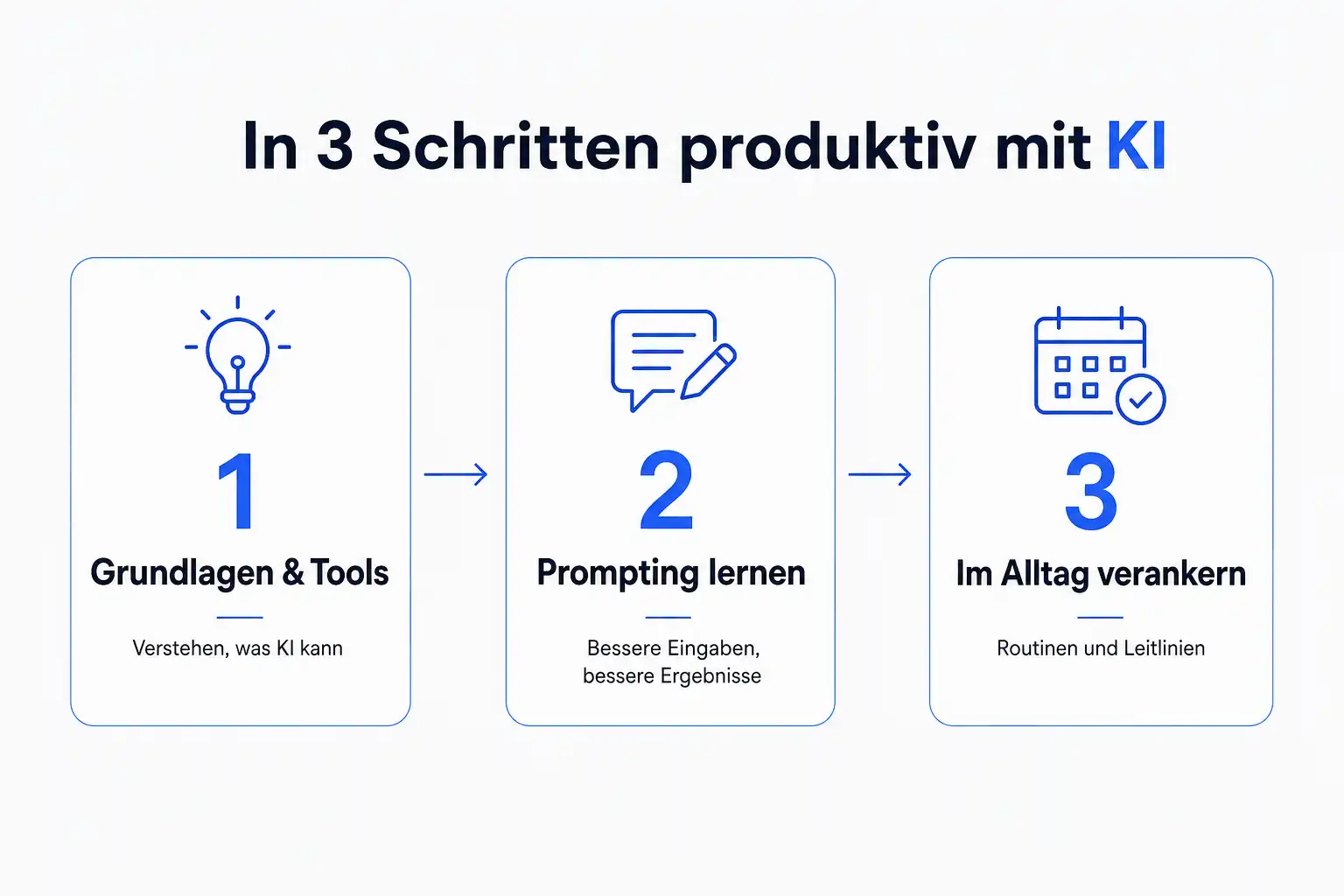 In 3 Schritten produktiv mit KI

1
Grundlagen & Tools
Verstehen, was KI kann

2
Prompting lernen
Bessere Eingaben, bessere Ergebnisse

3
Im Alltag verankern
Routinen und Leitlinien